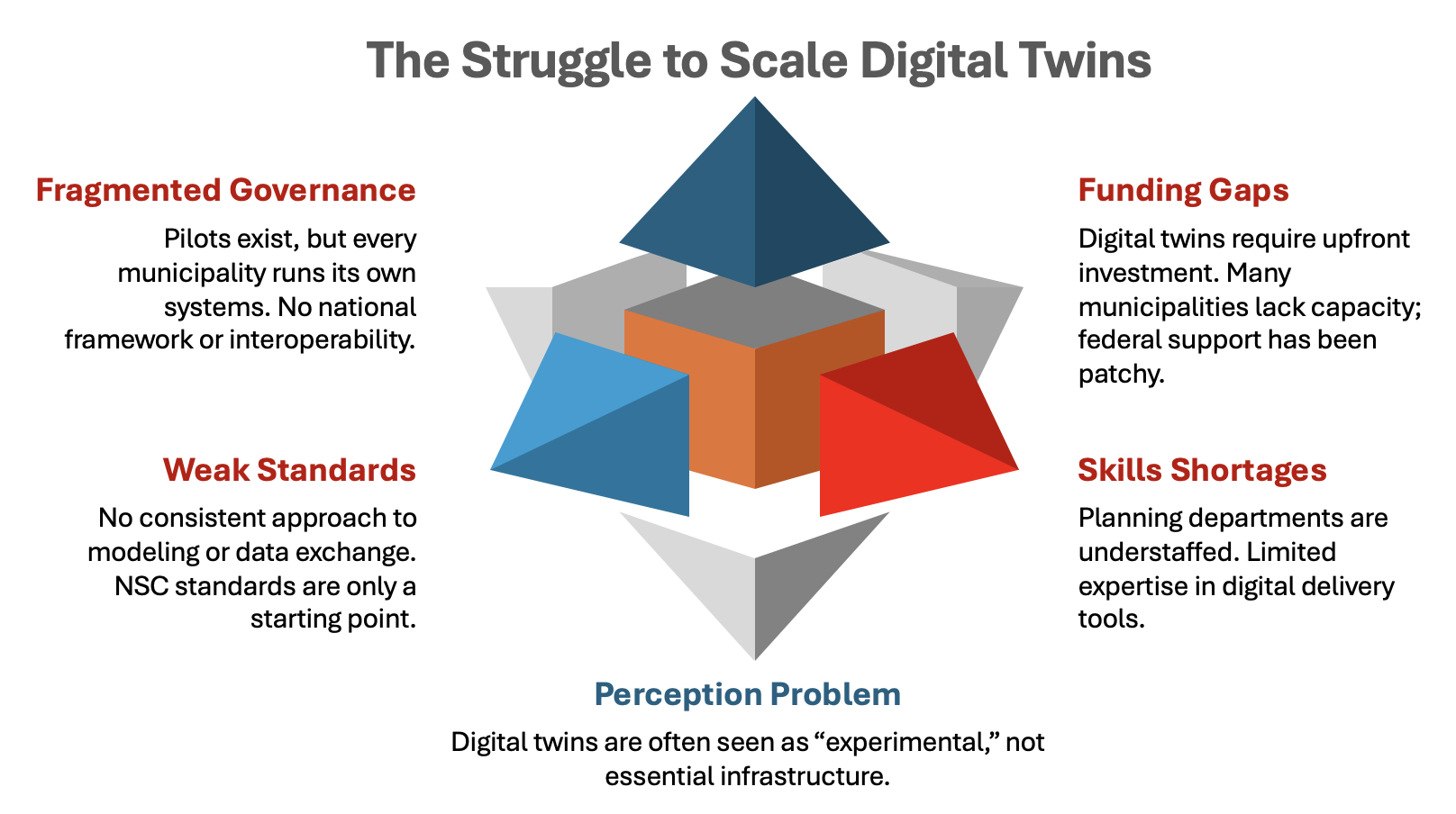 The Struggle to Scale Digital Twins

Fragmented Governance

Pilots exist, but every municipality runs its own systems. No national framework or interoperability.

Weak Standards

No consistent approach to modeling or data exchange. NSC standards are only a starting point.

Funding Gaps

Digital twins require upfront investment. Many municipalities lack capacity; federal support has been patchy.

Skills Shortages

Planning departments are understaffed. Limited expertise in digital delivery tools.

Perception Problem

Digital twins are often seen as “experimental,” not essential infrastructure.